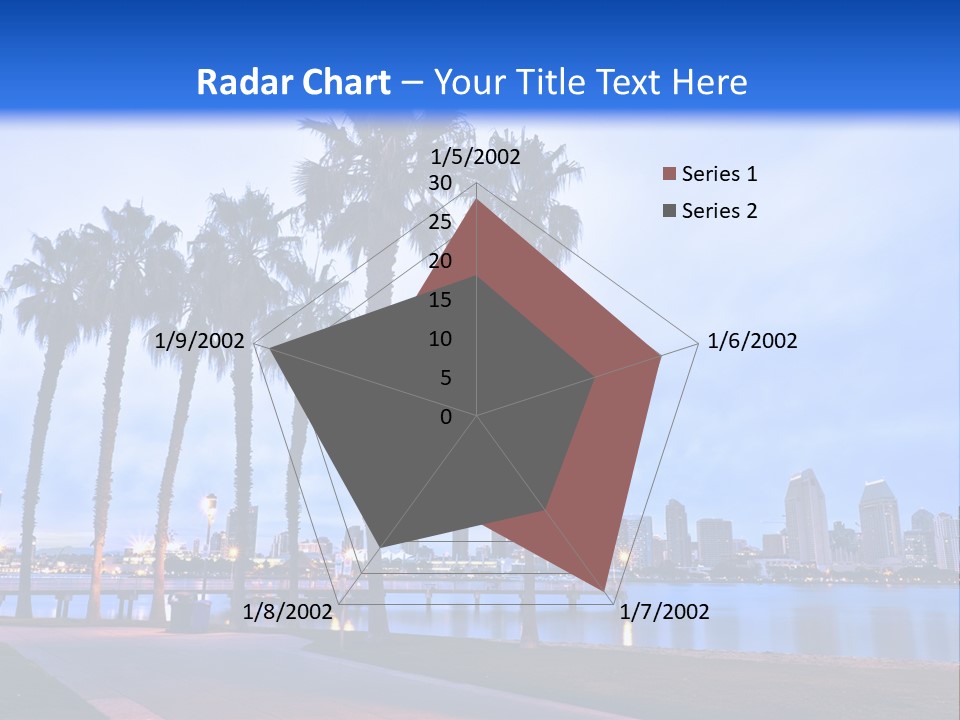 Radar Chart – Your Title Text Here

1/5/2002
30
25
20
15
10
5
0
1/6/2002
1/7/2002
1/8/2002
1/9/2002

Series 1
Series 2